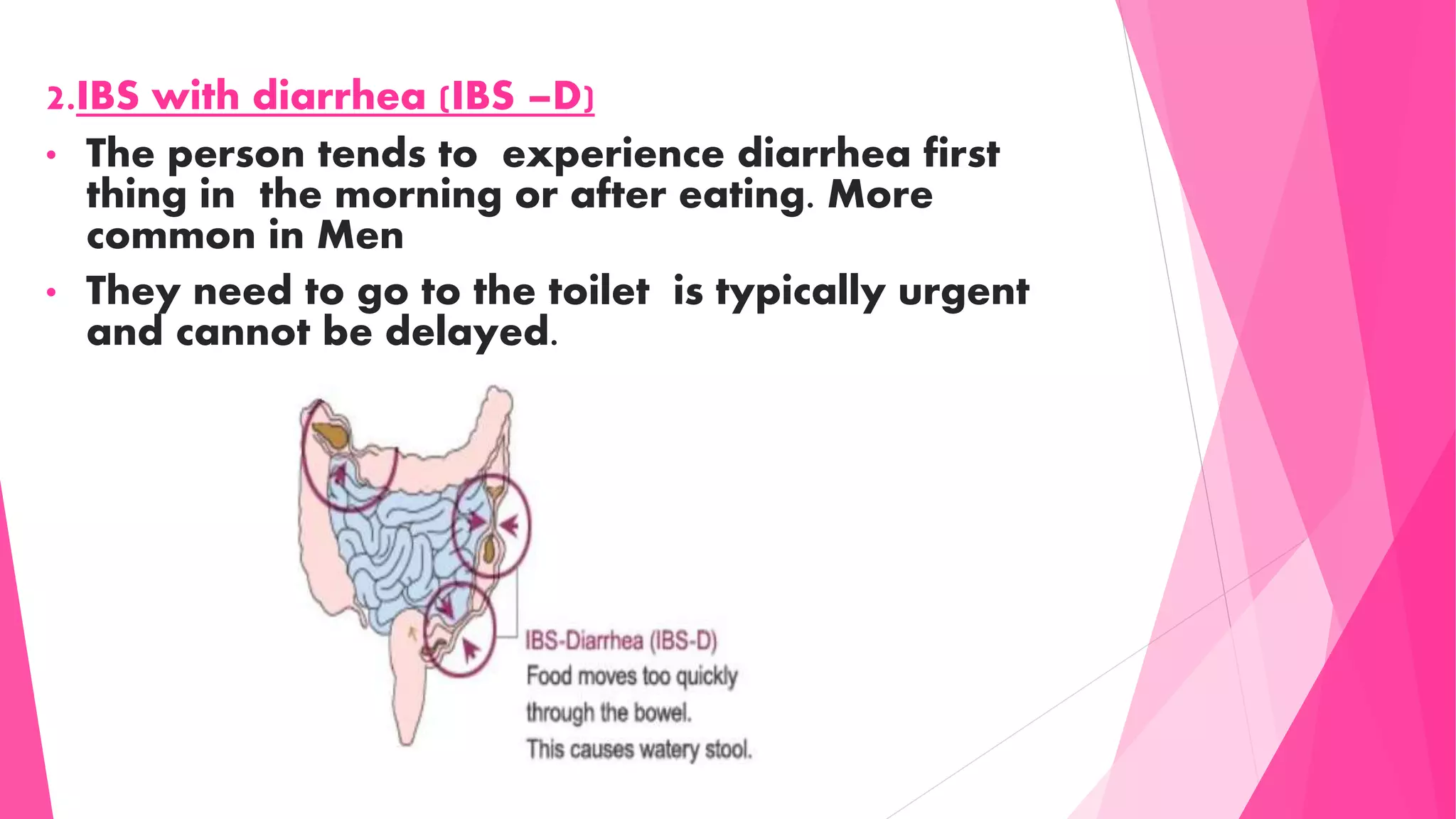 2.IBS with diarrhea (IBS –D)

• The person tends to experience diarrhea first thing in the morning or after eating. More common in Men

• They need to go to the toilet is typically urgent and cannot be delayed.

IBS-Diarrhea (IBS-D)
Food moves too quickly through the bowel.
This causes watery stool.